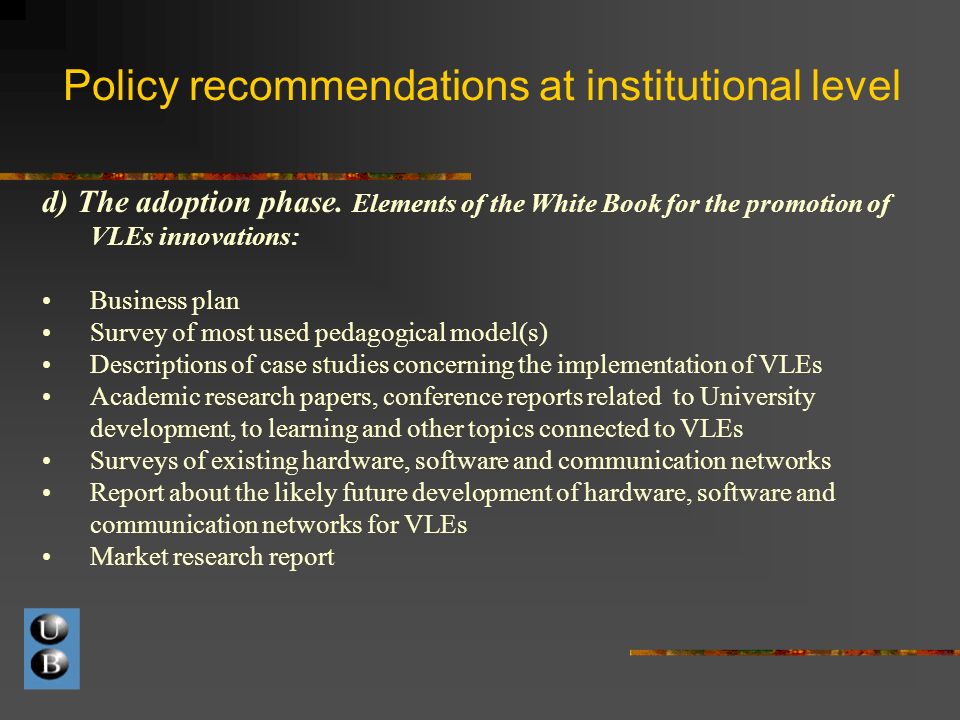 Policy recommendations at institutional level

d) The adoption phase. Elements of the White Book for the promotion of VLEs innovations:

• Business plan
• Survey of most used pedagogical model(s)
• Descriptions of case studies concerning the implementation of VLEs
• Academic research papers, conference reports related to University development, to learning and other topics connected to VLEs
• Surveys of existing hardware, software and communication networks
• Report about the likely future development of hardware, software and communication networks for VLEs
• Market research report

U
B